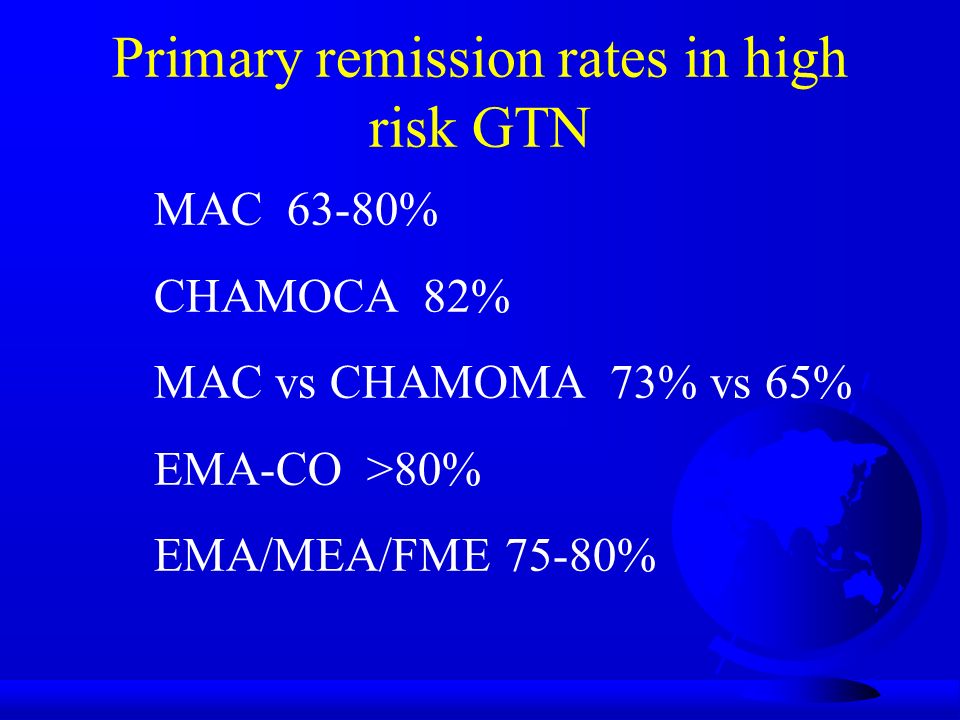 Primary remission rates in high risk GTN

MAC 63-80%

CHAMOCA 82%

MAC vs CHAMOMA 73% vs 65%

EMA-CO >80%

EMA/MEA/FME 75-80%